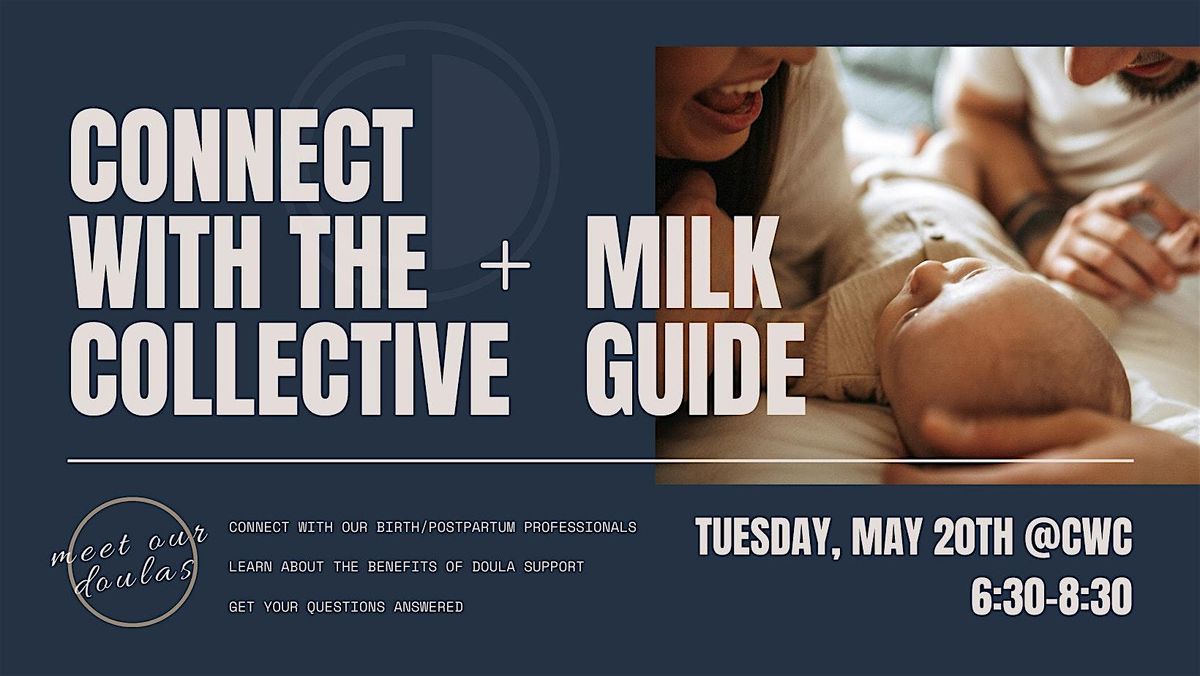 CONNECT WITH THE COLLECTIVE + MILK GUIDE

meet our doulas

CONNECT WITH OUR BIRTH/POSTPARTUM PROFESSIONALS

LEARN ABOUT THE BENEFITS OF DOULA SUPPORT

GET YOUR QUESTIONS ANSWERED

TUESDAY, MAY 20TH @CWC
6:30-8:30